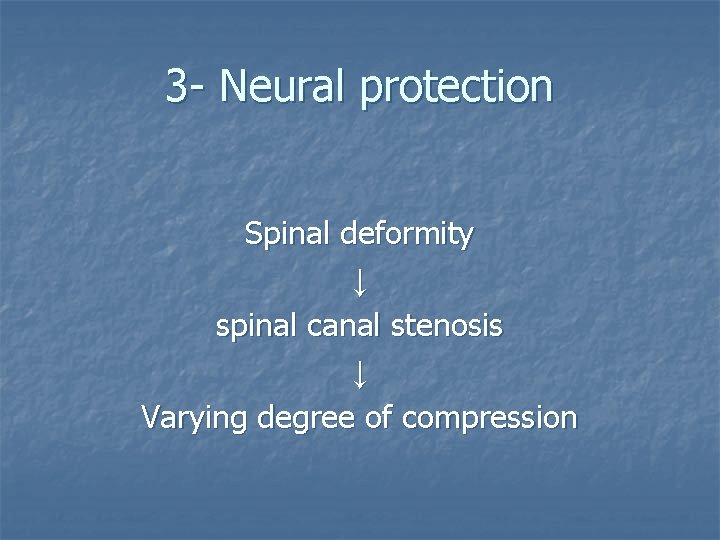 3- Neural protection

Spinal deformity
↓
spinal canal stenosis
↓
Varying degree of compression